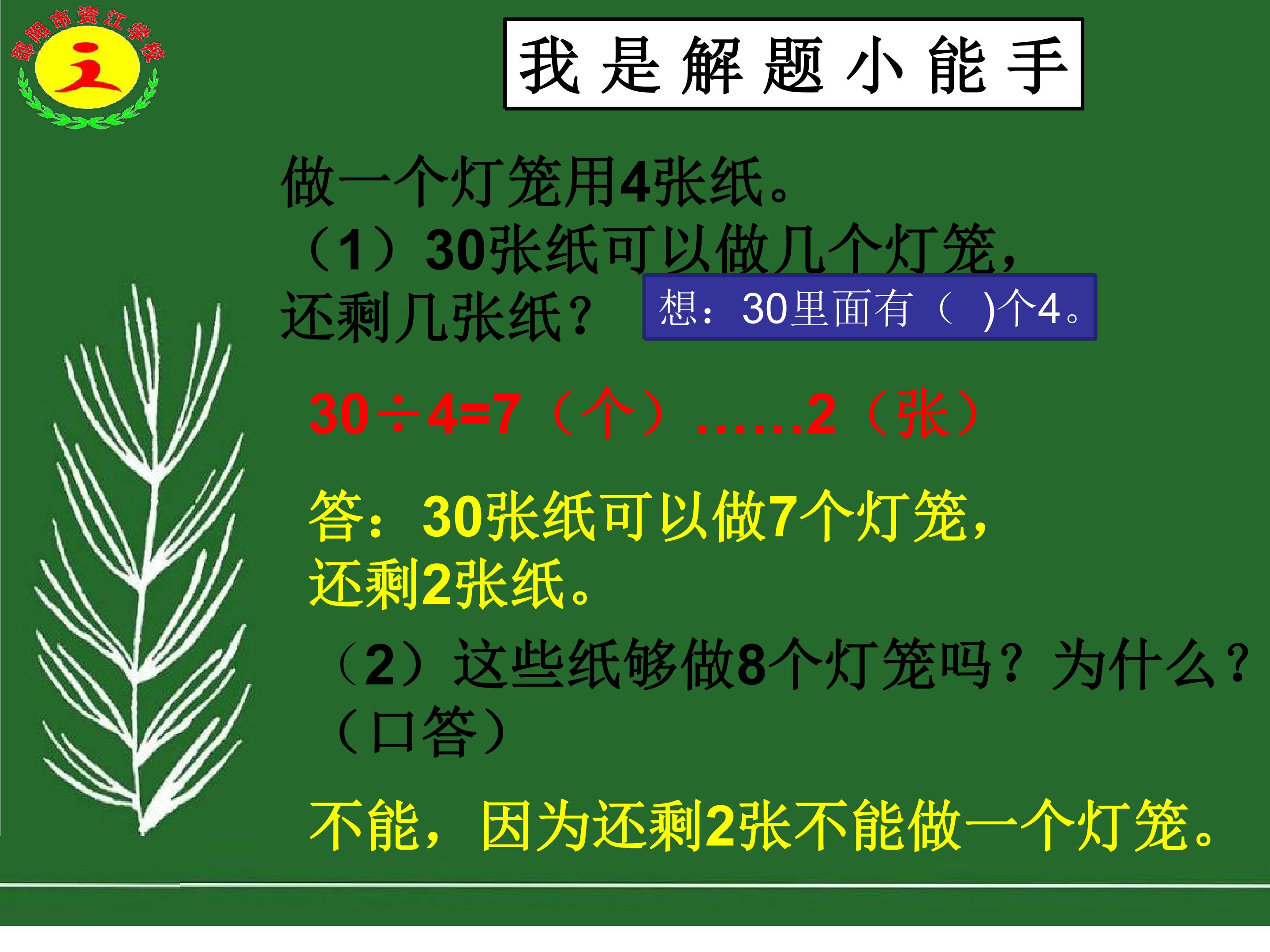 邵阳市资江学校

我是解题小能手

做一个灯笼用4张纸。
（1）30张纸可以做几个灯笼，还剩几张纸？

想：30里面有（ )个4。

$30÷4=7$（个）……2（张）

答：30张纸可以做7个灯笼，还剩2张纸。

（2）这些纸够做8个灯笼吗？为什么？（口答）

不能，因为还剩2张不能做一个灯笼。